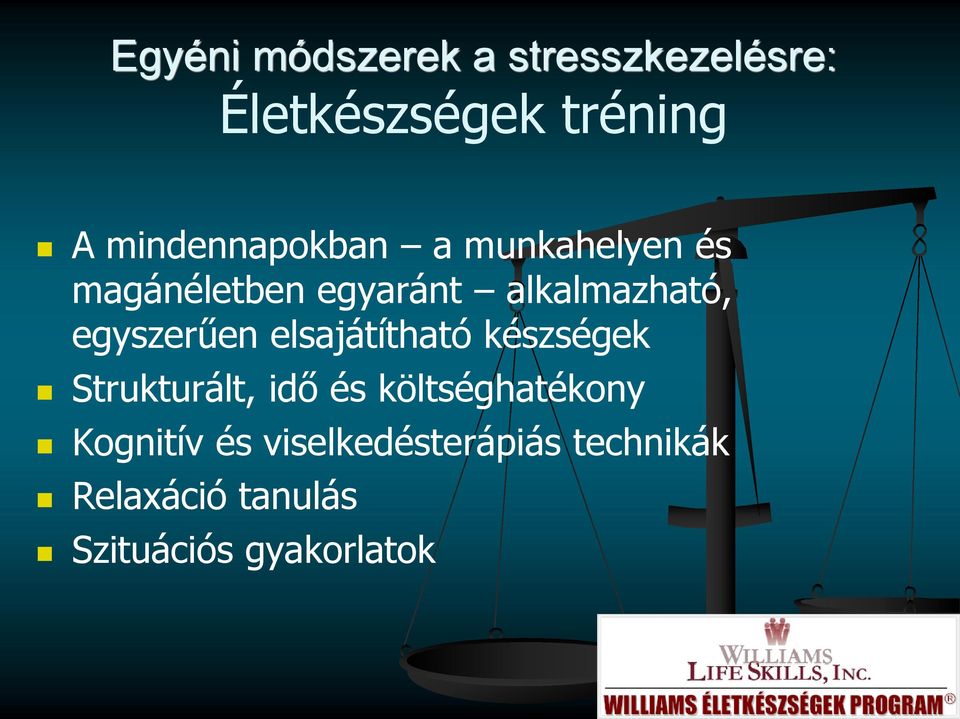 Egyéni módszerek a stresszkezelésre:
Életkészségek tréning

- A mindennapokban – a munkahelyen és magánéletben egyaránt – alkalmazható, egyszerűen elsajátítható készségek
- Strukturált, idő és költséghatékony
- Kognitív és viselkedésterápiás technikák
- Relaxáció tanulás
- Szituációs gyakorlatok

WILLIAMS
LIFE SKILLS, INC.
WILLIAMS ÉLETKÉSZSÉGEK PROGRAM®